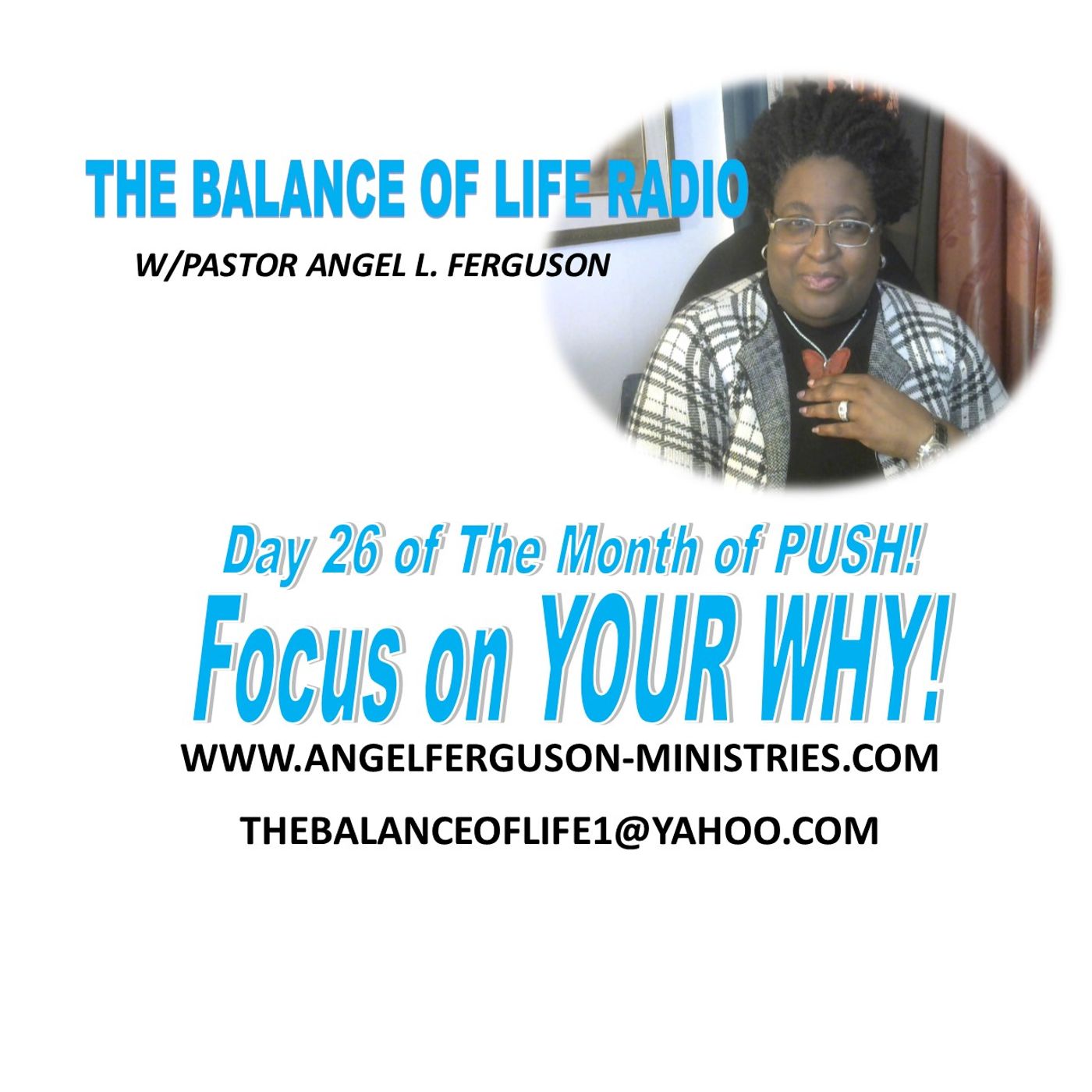 THE BALANCE OF LIFE RADIO

W/PASTOR ANGEL L. FERGUSON

Day 26 of The Month of PUSH!

Focus on YOUR WHY!

WWW.ANGELFERGUSON-MINISTRIES.COM

THEBALANCEOFLIFE1@YAHOO.COM